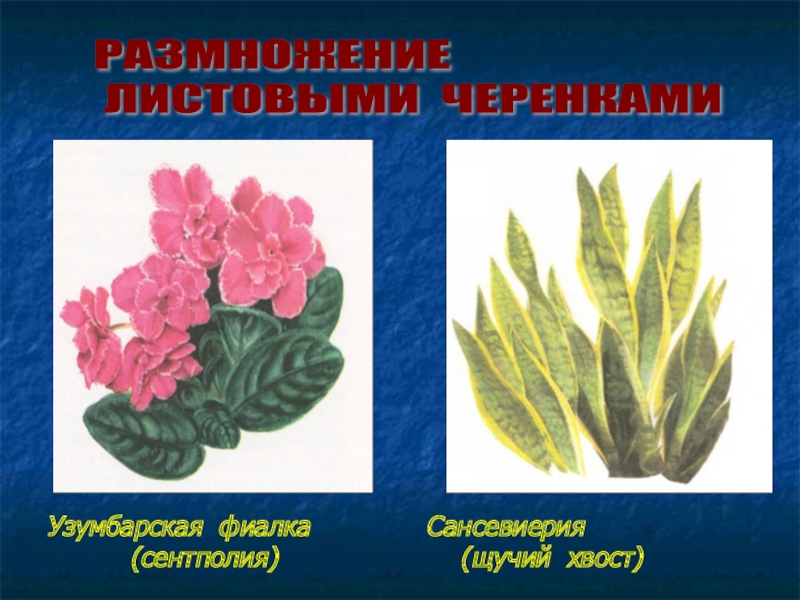 РАЗМНОЖЕНИЕ ЛИСТОВЫМИ ЧЕРЕНКАМИ

Узумбарская фиалка (сентполия)

Сансевиерия (щучий хвост)